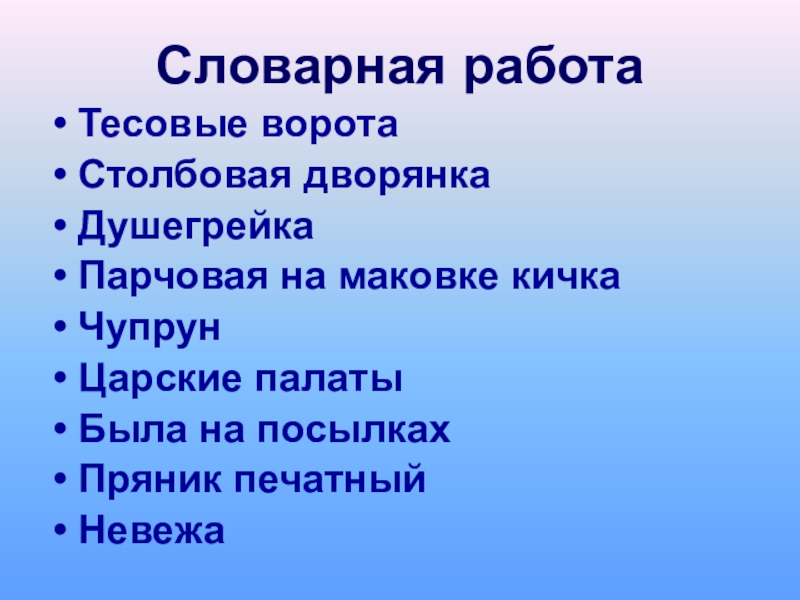 Словарная работа

• Тесовые ворота
• Столбовая дворянка
• Душегрейка
• Парчовая на маковке кичка
• Чупрун
• Царские палаты
• Была на посылках
• Пряник печатный
• Невежа